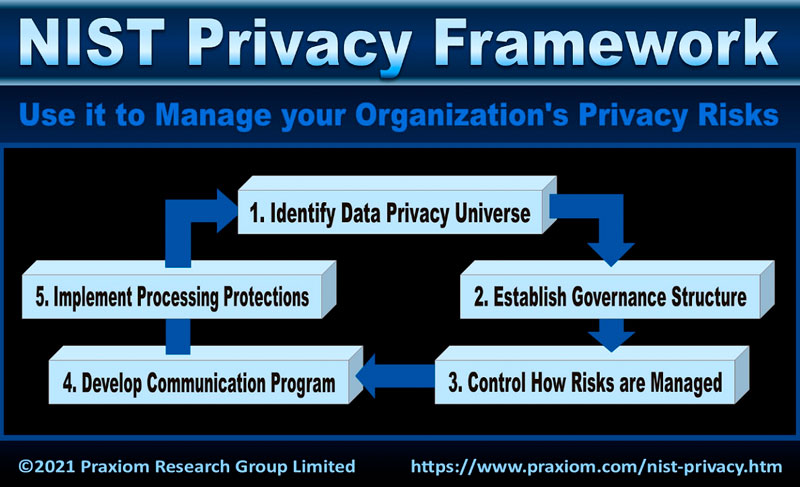 NIST Privacy Framework

Use it to Manage your Organization's Privacy Risks

1. Identify Data Privacy Universe

2. Establish Governance Structure

3. Control How Risks are Managed

4. Develop Communication Program

5. Implement Processing Protections

©2021 Praxiom Research Group Limited

https://www.praxiom.com/nist-privacy.htm